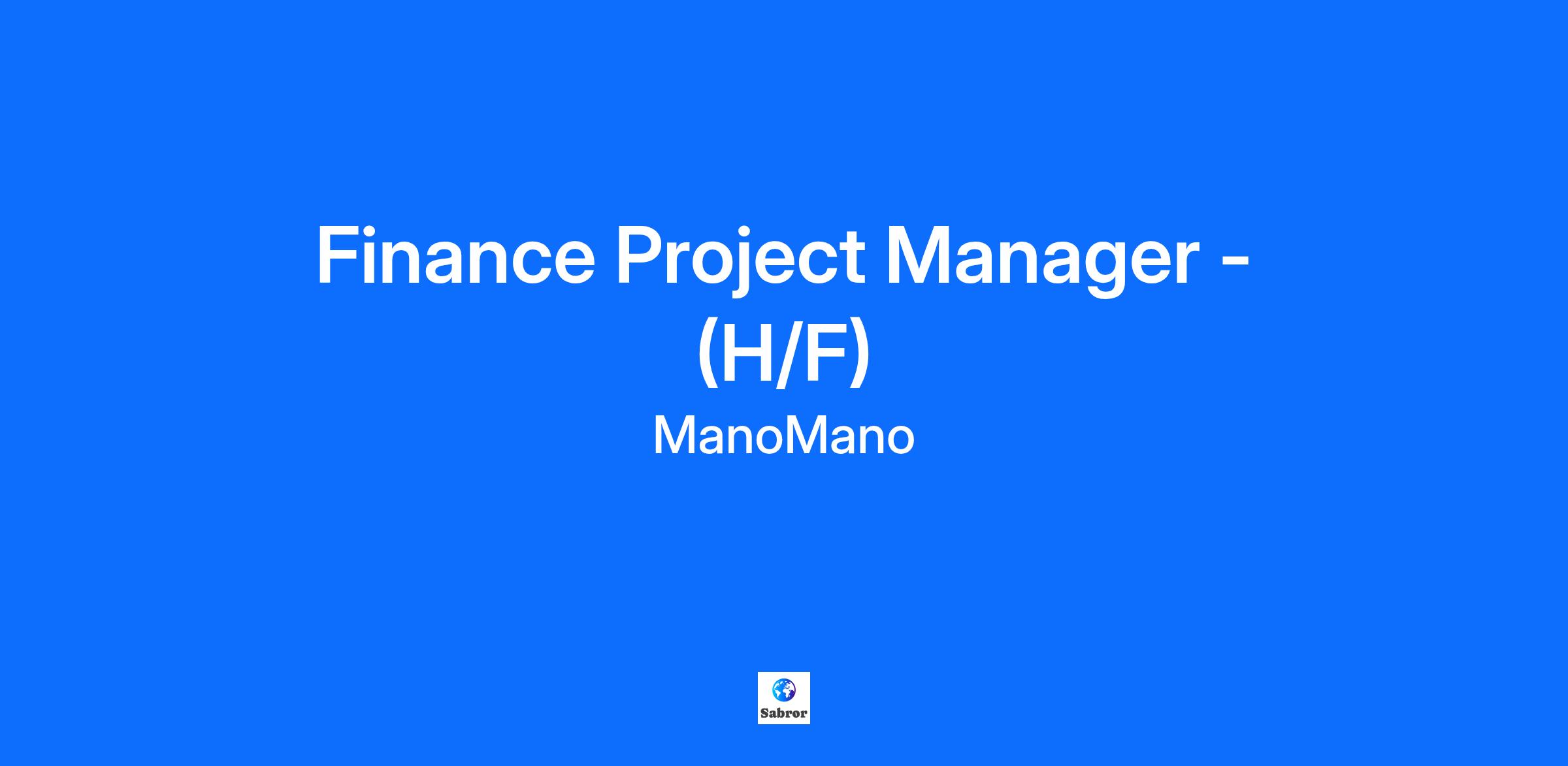 Finance Project Manager - (H/F)

ManoMano

Sabror